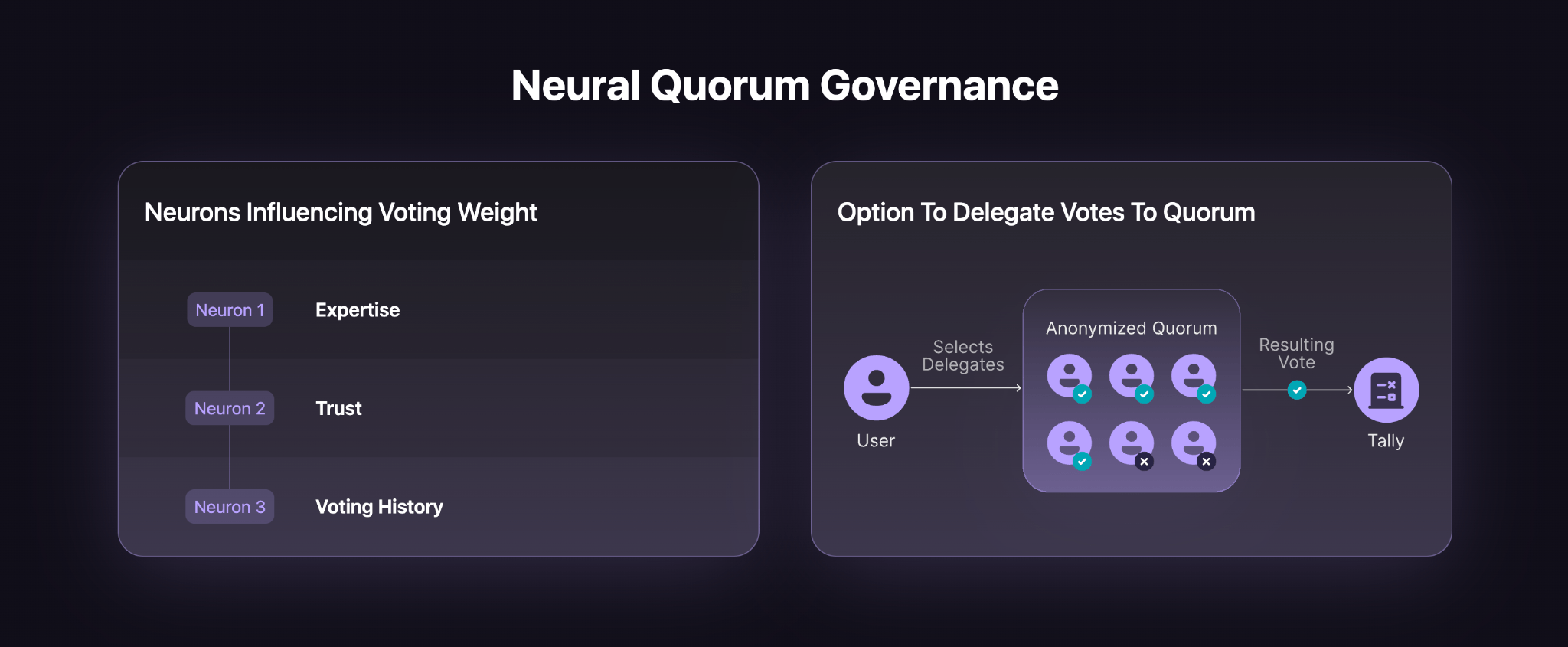 Neural Quorum Governance

Neurons Influencing Voting Weight

Neuron 1 Expertise

Neuron 2 Trust

Neuron 3 Voting History

Option To Delegate Votes To Quorum

User

Selects Delegates

Anonymized Quorum

Resulting Vote

Tally